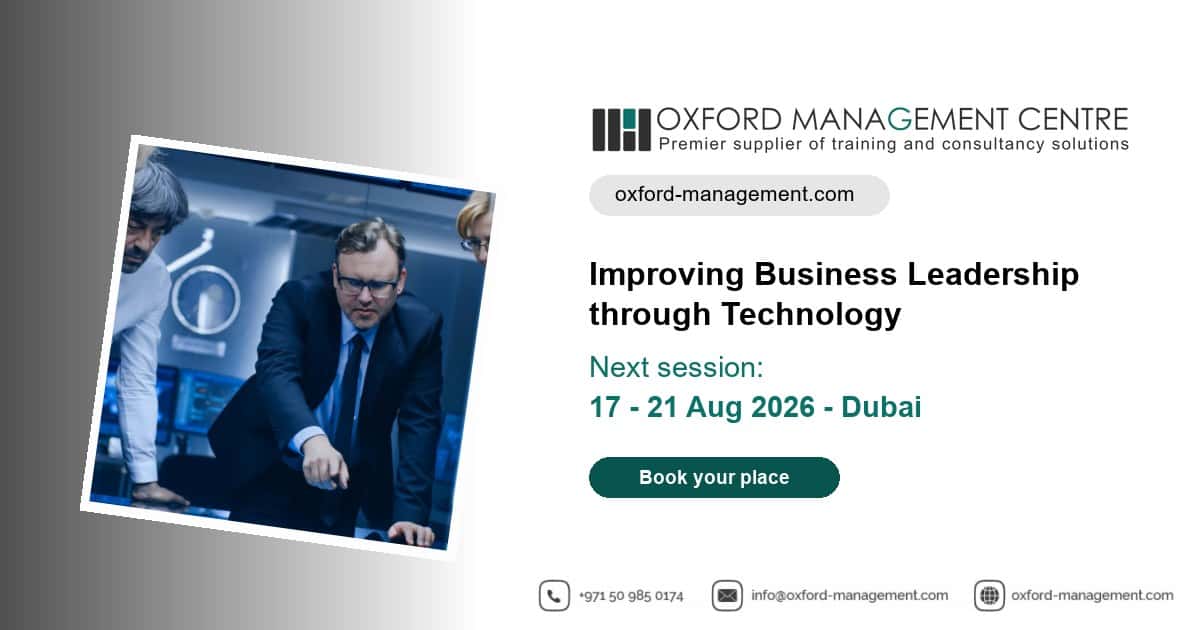 OXFORD MANAGEMENT CENTRE
Premier supplier of training and consultancy solutions

oxford-management.com

Improving Business Leadership through Technology

Next session:
17 - 21 Aug 2026 - Dubai

Book your place

+971 50 985 0174
info@oxford-management.com
oxford-management.com